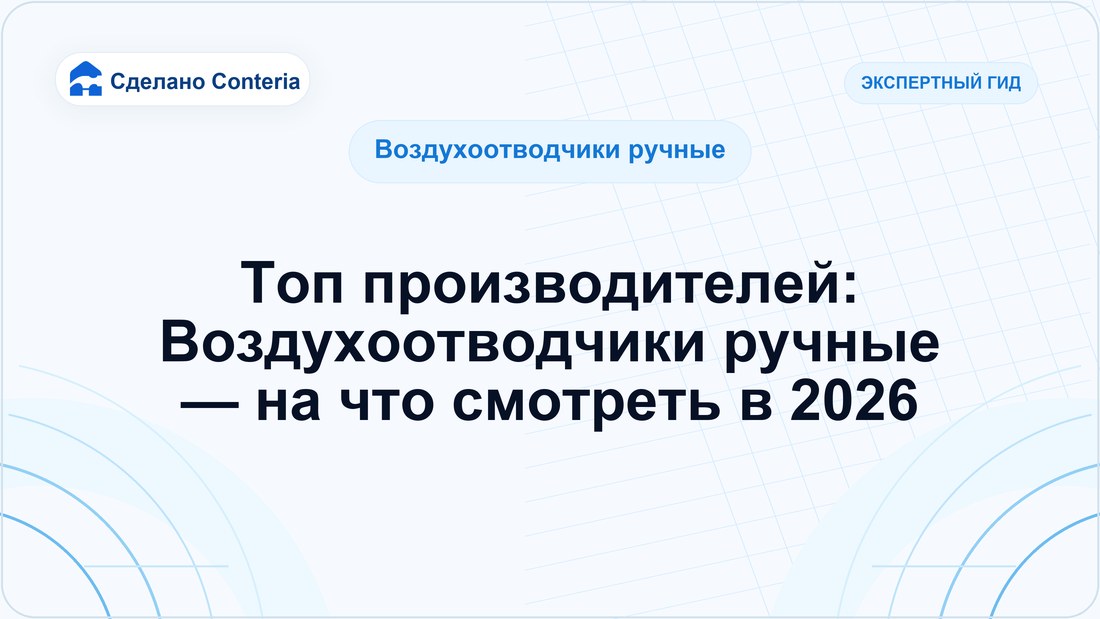 Сделано Conteria

ЭКСПЕРТНЫЙ ГИД

Воздухоотводчики ручные

Топ производителей: Воздухоотводчики ручные — на что смотреть в 2026